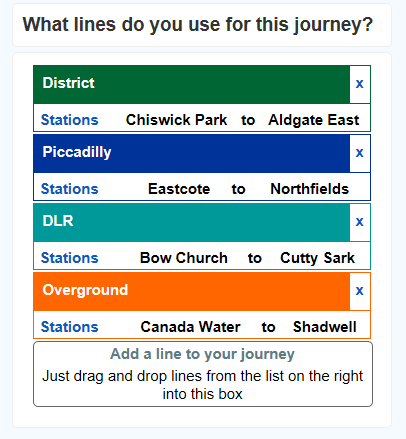 What lines do you use for this journey?

District x

Stations Chiswick Park to Aldgate East

Piccadilly x

Stations Eastcote to Northfields

DLR x

Stations Bow Church to Cutty Sark

Overground x

Stations Canada Water to Shadwell

Add a line to your journey

Just drag and drop lines from the list on the right into this box